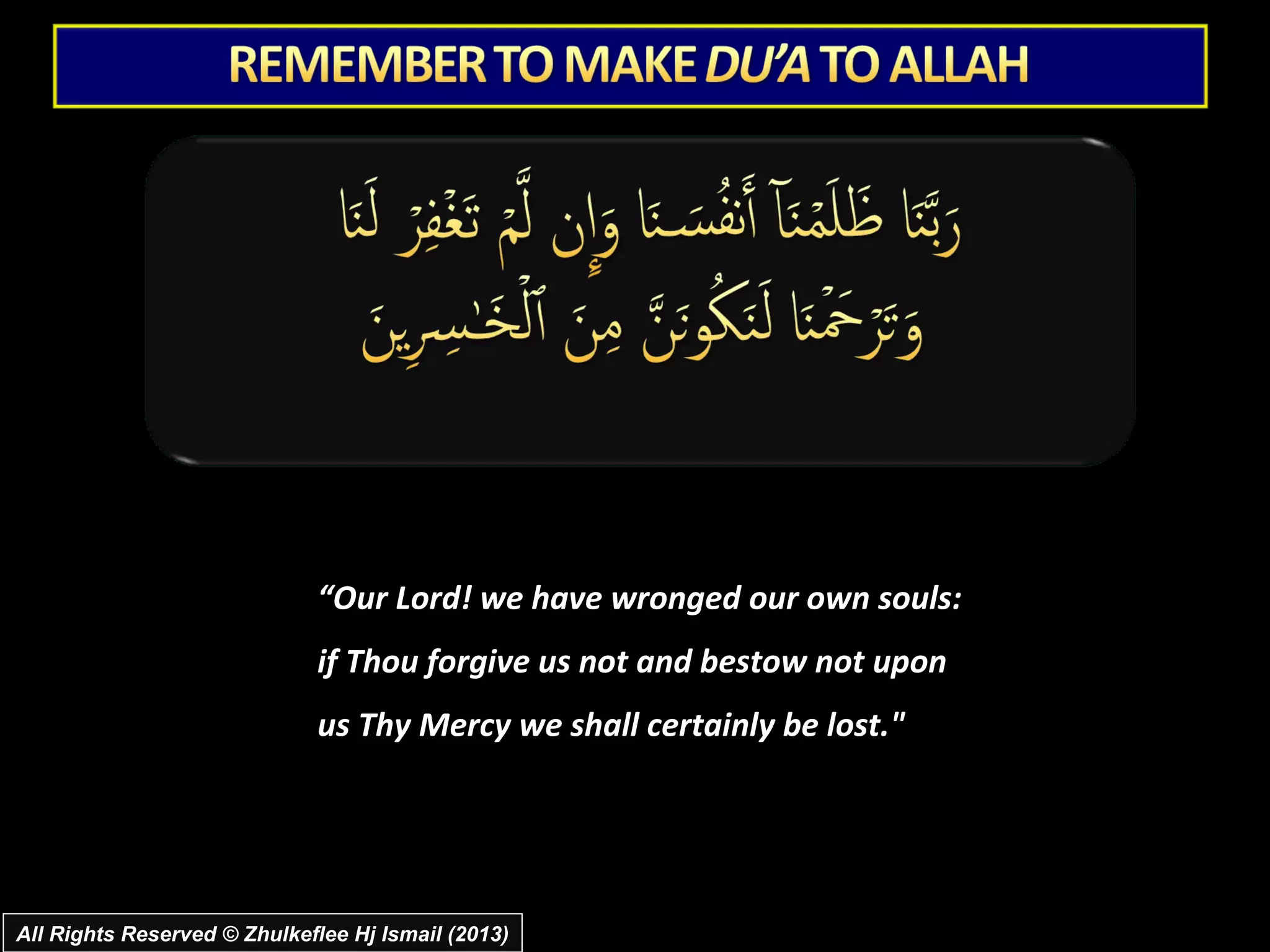 REMEMBER TO MAKE DU'A TO ALLAH

رَبَّنَا ظَلَمْنَآ أَنفُسَنَا وَإِن لَّمْ تَغْفِرْ لَنَا
وَتَرْحَمْنَا لَنَكُونَنَّ مِنَ ٱلْخَٰسِرِينَ

"Our Lord! we have wronged our own souls: if Thou forgive us not and bestow not upon us Thy Mercy we shall certainly be lost."

All Rights Reserved © Zhulkeflee Hj Ismail (2013)